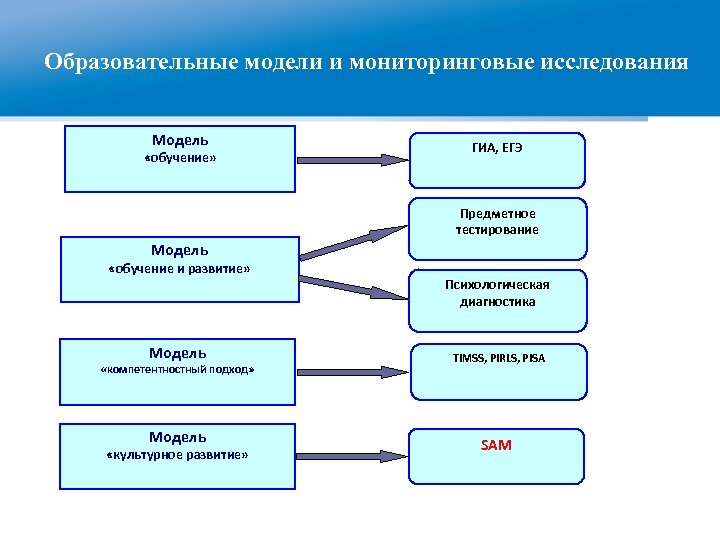 Образовательные модели и мониторинговые исследования

Модель
«обучение»

ГИА, ЕГЭ

Модель
«обучение и развитие»

Предметное тестирование

Психологическая диагностика

Модель
«компетентностный подход»

TIMSS, PIRLS, PISA

Модель
«культурное развитие»

SAM